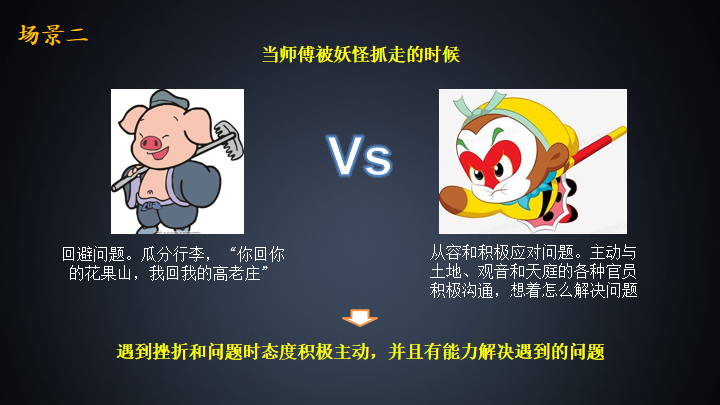 场景二

当师傅被妖怪抓走的时候

Vs

回避问题。瓜分行李，“你回你的花果山，我回我的高老庄”

从容和积极应对问题。主动与土地、观音和天庭的各种官员积极沟通，想着怎么解决问题

遇到挫折和问题时态度积极主动，并且有能力解决遇到的问题